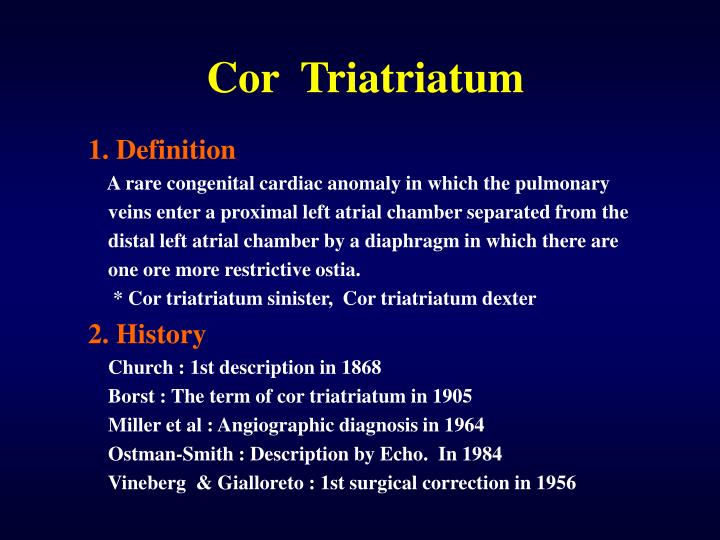 Cor Triatriatum

1. Definition

A rare congenital cardiac anomaly in which the pulmonary veins enter a proximal left atrial chamber separated from the distal left atrial chamber by a diaphragm in which there are one ore more restrictive ostia.

* Cor triatriatum sinister, Cor triatriatum dexter

2. History

Church : 1st description in 1868
Borst : The term of cor triatriatum in 1905
Miller et al : Angiographic diagnosis in 1964
Ostman-Smith : Description by Echo. In 1984
Vineberg & Gialloreto : 1st surgical correction in 1956